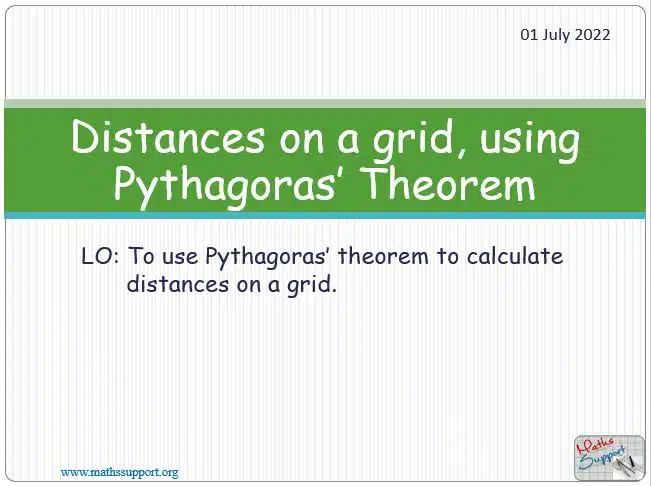 01 July 2022

Distances on a grid, using Pythagoras' Theorem

LO: To use Pythagoras' theorem to calculate distances on a grid.

www.mathssupport.org

Maths Support